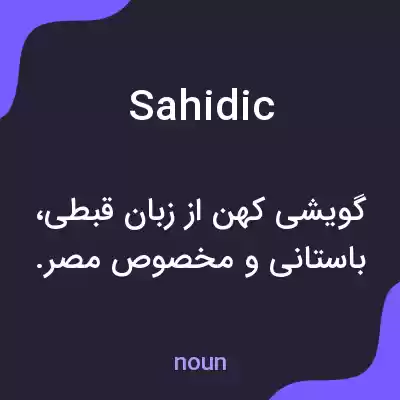 Sahidic

گویشی کهن از زبان قبطی، باستانی و مخصوص مصر.

noun